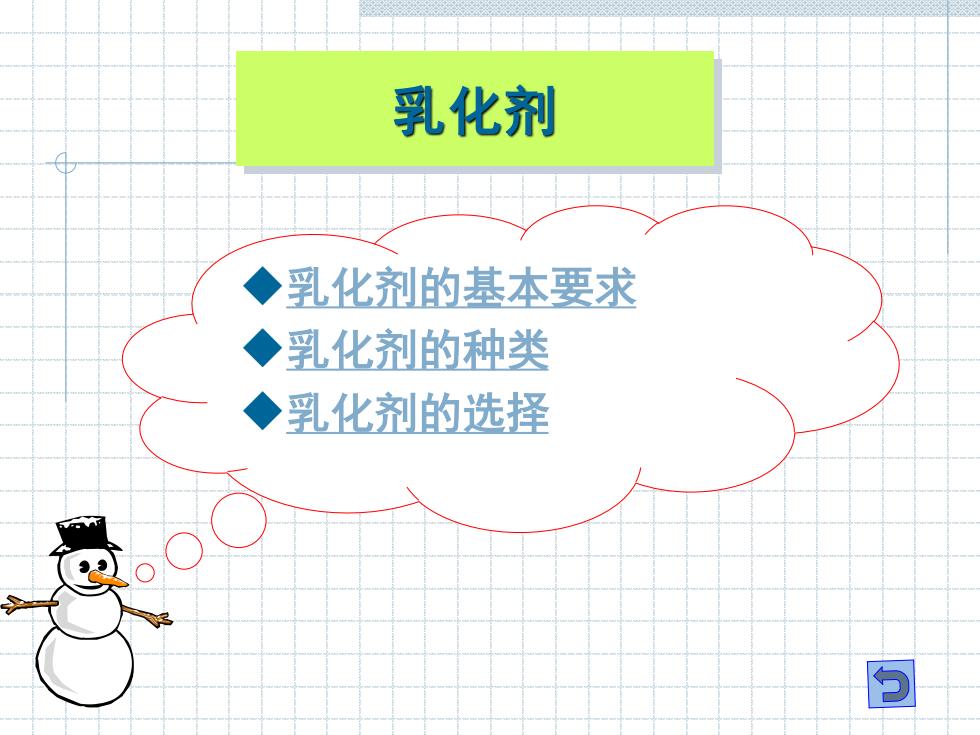 乳化剂

◆乳化剂的基本要求
◆乳化剂的种类
◆乳化剂的选择